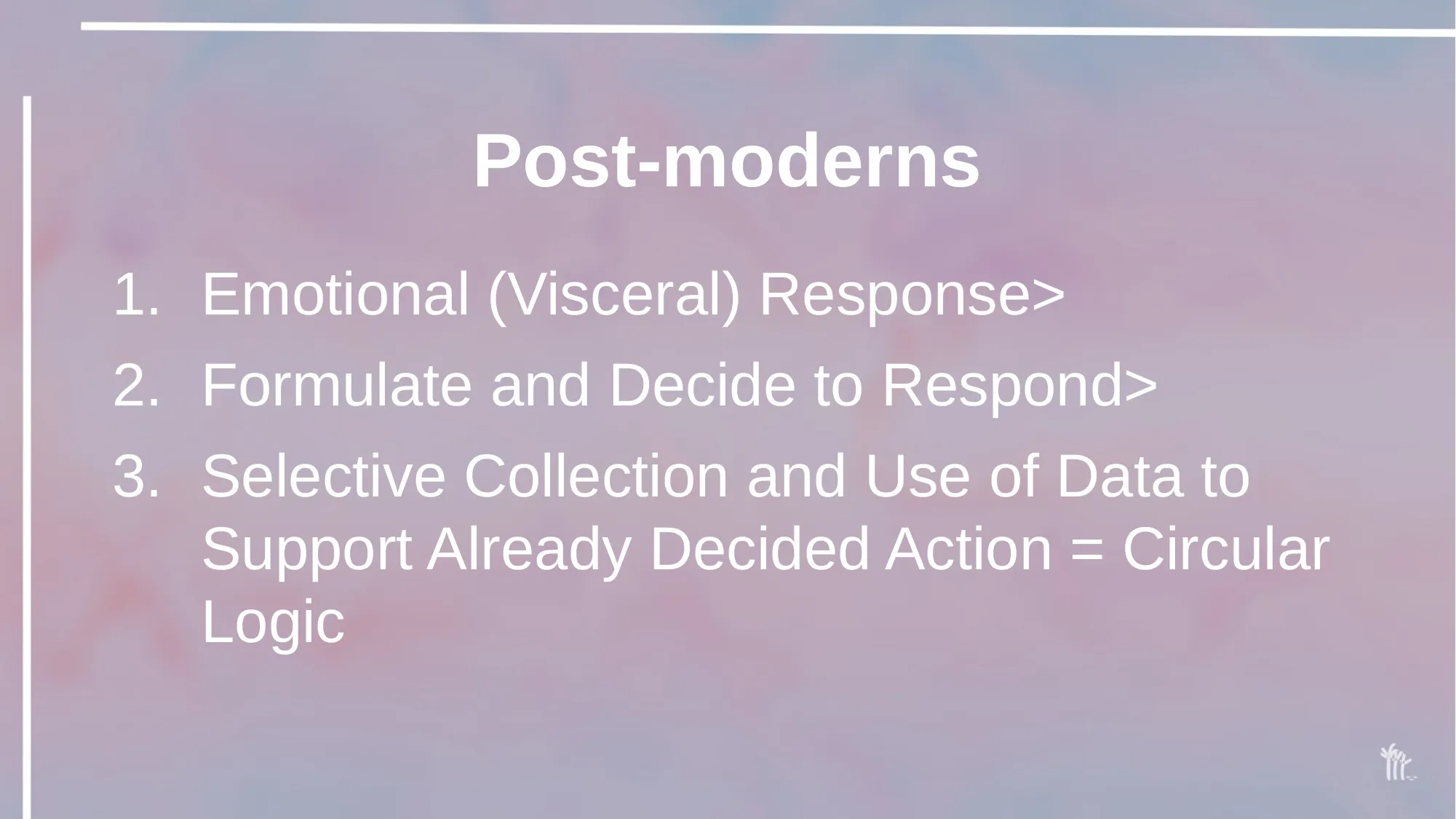 Post-moderns

1. Emotional (Visceral) Response>
2. Formulate and Decide to Respond>
3. Selective Collection and Use of Data to Support Already Decided Action = Circular Logic